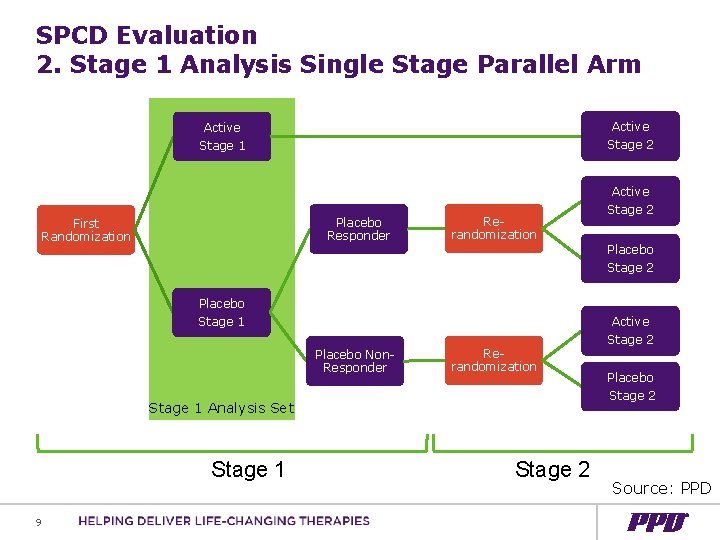 SPCD Evaluation
2. Stage 1 Analysis Single Stage Parallel Arm

First Randomization

Active Stage 1

Placebo Stage 1

Stage 1 Analysis Set

Placebo Responder

Placebo Non-Responder

Re-randomization

Re-randomization

Active Stage 2

Active Stage 2

Placebo Stage 2

Active Stage 2

Placebo Stage 2

Stage 1

Stage 2

Source: PPD

9 HELPING DELIVER LIFE-CHANGING THERAPIES

PPD